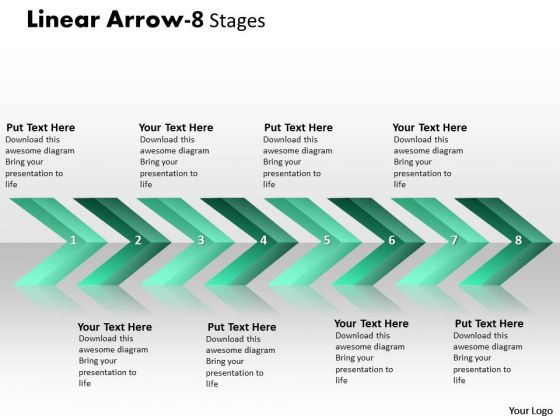 Linear Arrow-8 Stages

Put Text Here
Download this awesome diagram Bring your presentation to life

Your Text Here
Download this awesome diagram Bring your presentation to life

Put Text Here
Download this awesome diagram Bring your presentation to life

Your Text Here
Download this awesome diagram Bring your presentation to life

1 2 3 4 5 6 7 8

Your Text Here
Download this awesome diagram Bring your presentation to life

Put Text Here
Download this awesome diagram Bring your presentation to life

Your Text Here
Download this awesome diagram Bring your presentation to life

Put Text Here
Download this awesome diagram Bring your presentation to life

Your Logo